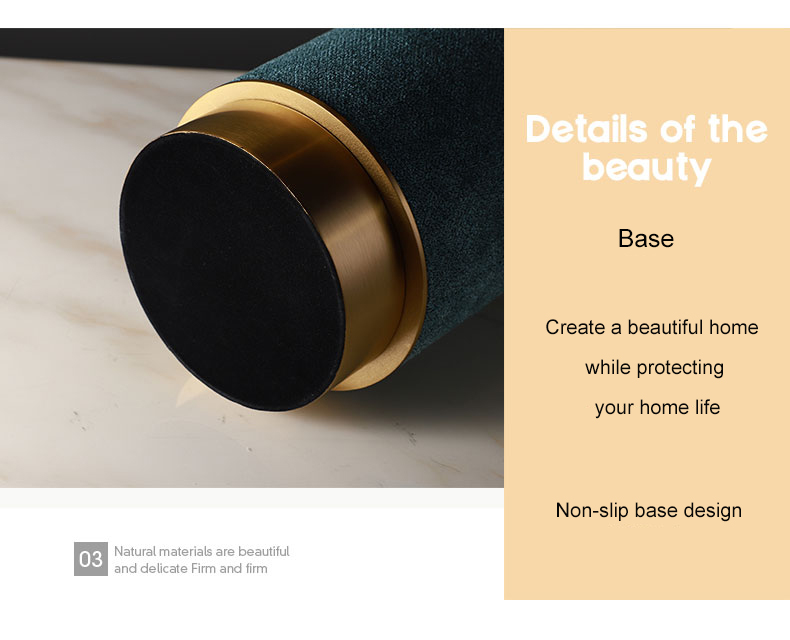 Details of the beauty

Base

Create a beautiful home
while protecting
your home life

Non-slip base design

03 Natural materials are beautiful and delicate Firm and firm